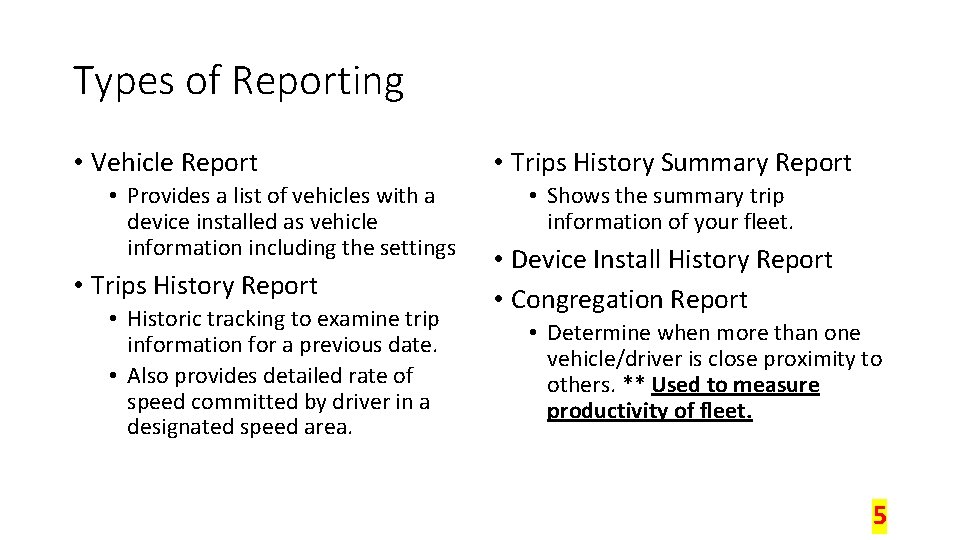 Types of Reporting

• Vehicle Report
  • Provides a list of vehicles with a device installed as vehicle information including the settings
• Trips History Report
  • Historic tracking to examine trip information for a previous date.
  • Also provides detailed rate of speed committed by driver in a designated speed area.

• Trips History Summary Report
  • Shows the summary trip information of your fleet.
• Device Install History Report
• Congregation Report
  • Determine when more than one vehicle/driver is close proximity to others. ** Used to measure productivity of fleet.

5